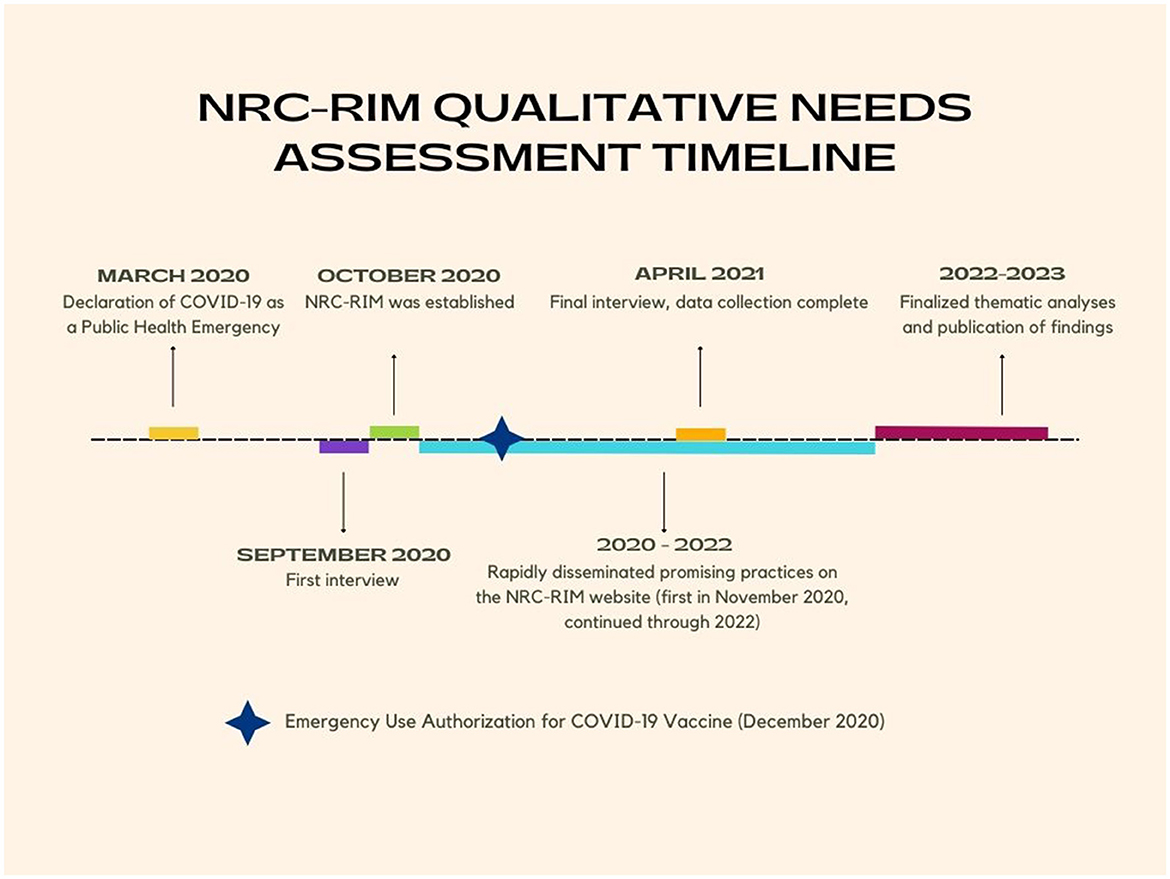 NRC-RIM QUALITATIVE NEEDS ASSESSMENT TIMELINE

MARCH 2020
Declaration of COVID-19 as a Public Health Emergency

OCTOBER 2020
NRC-RIM was established

APRIL 2021
Final interview, data collection complete

2022-2023
Finalized thematic analyses and publication of findings

SEPTEMBER 2020
First interview

2020 - 2022
Rapidly disseminated promising practices on the NRC-RIM website (first in November 2020, continued through 2022)

Emergency Use Authorization for COVID-19 Vaccine (December 2020)